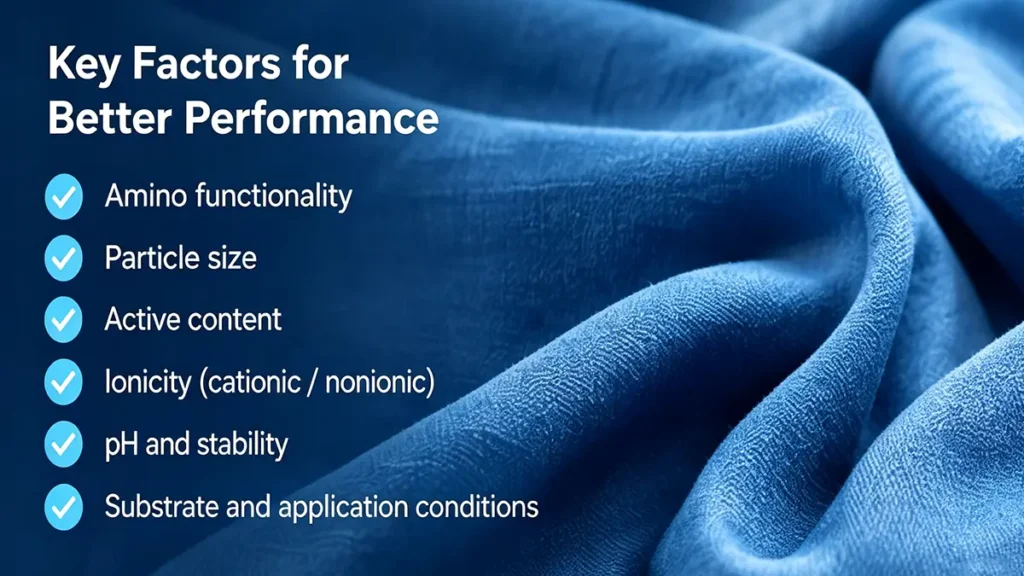 Key Factors for Better Performance

Amino functionality

Particle size

Active content

Ionicity (cationic / nonionic)

pH and stability

Substrate and application conditions